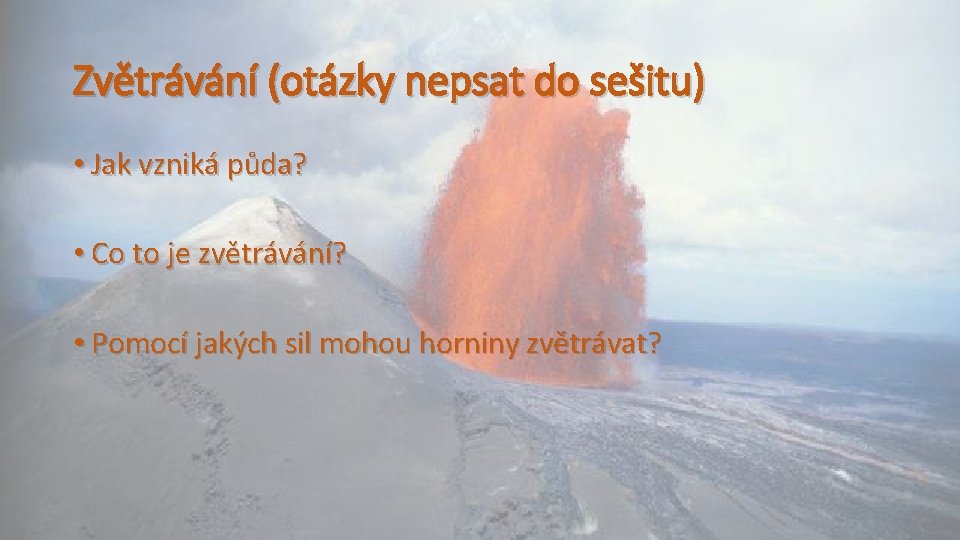 Zvětrávání (otázky nepsat do sešitu)

• Jak vzniká půda?

• Co to je zvětrávání?

• Pomocí jakých sil mohou horniny zvětrávat?